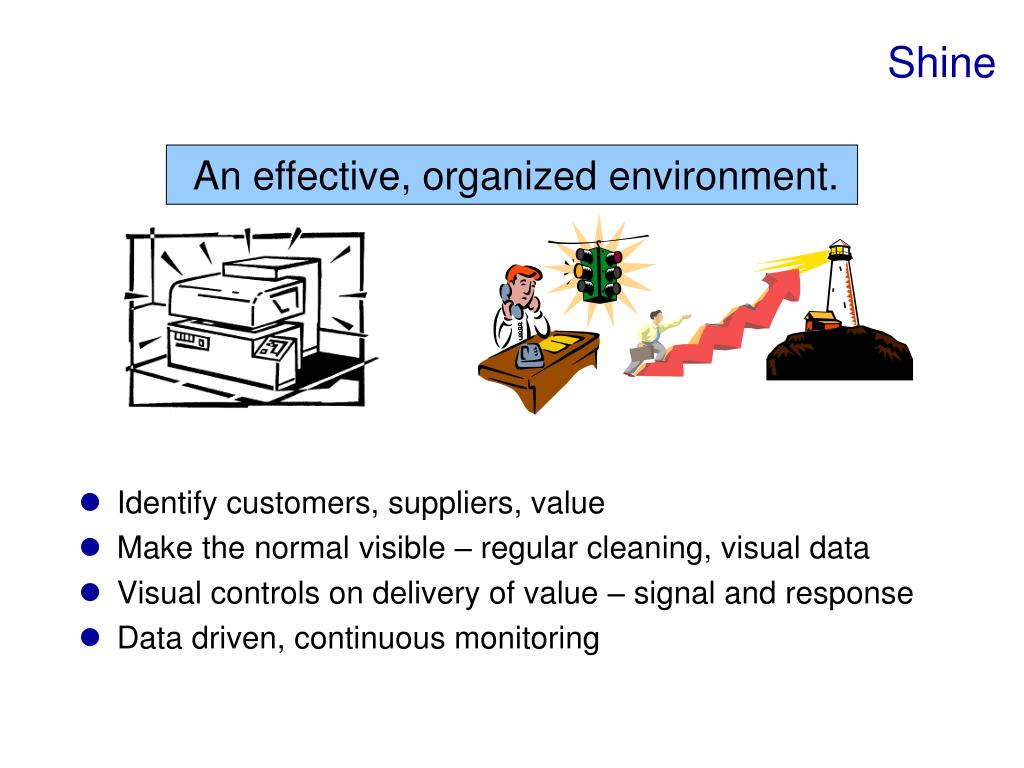 Shine

An effective, organized environment.

- Identify customers, suppliers, value
- Make the normal visible – regular cleaning, visual data
- Visual controls on delivery of value – signal and response
- Data driven, continuous monitoring